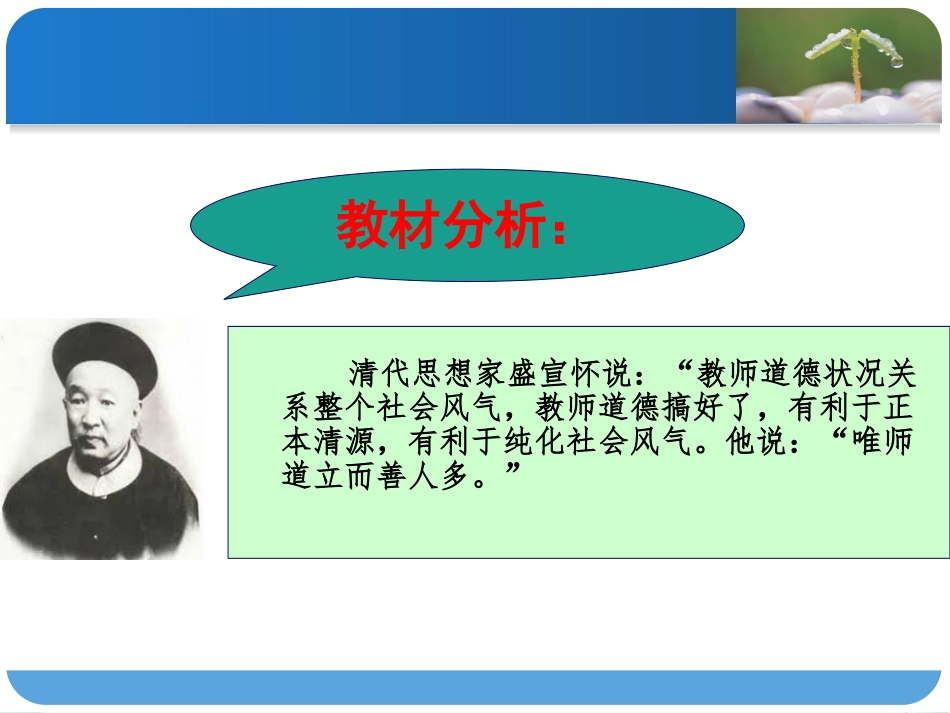 教材分析：

清代思想家盛宣怀说：“教师道德状况关系整个社会风气，教师道德搞好了，有利于正本清源，有利于纯化社会风气。他说：“唯师道立而善人多。”